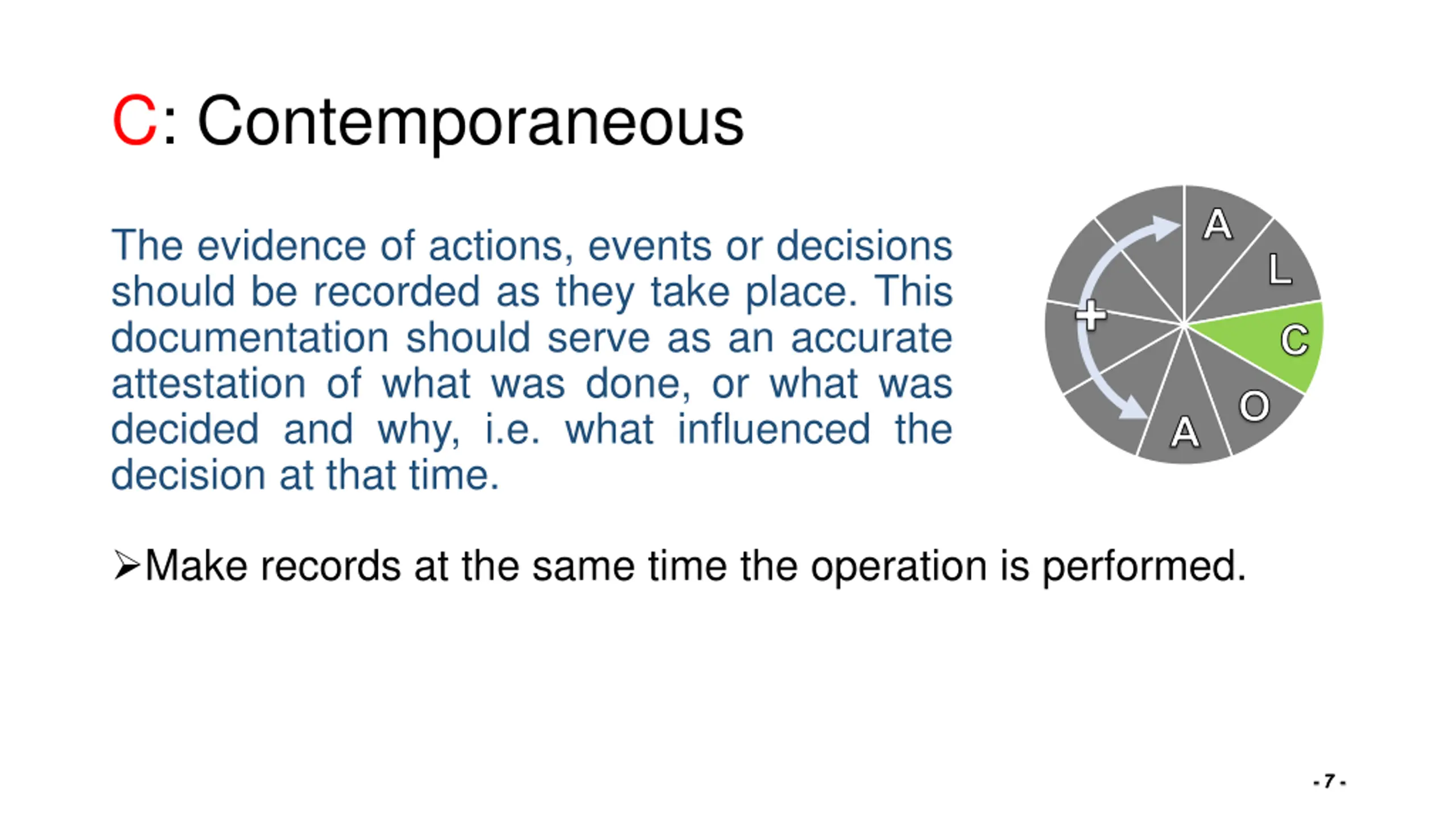 C: Contemporaneous

The evidence of actions, events or decisions should be recorded as they take place. This documentation should serve as an accurate attestation of what was done, or what was decided and why, i.e. what influenced the decision at that time.

A
L
C
O
A
+

➢Make records at the same time the operation is performed.

- 7 -